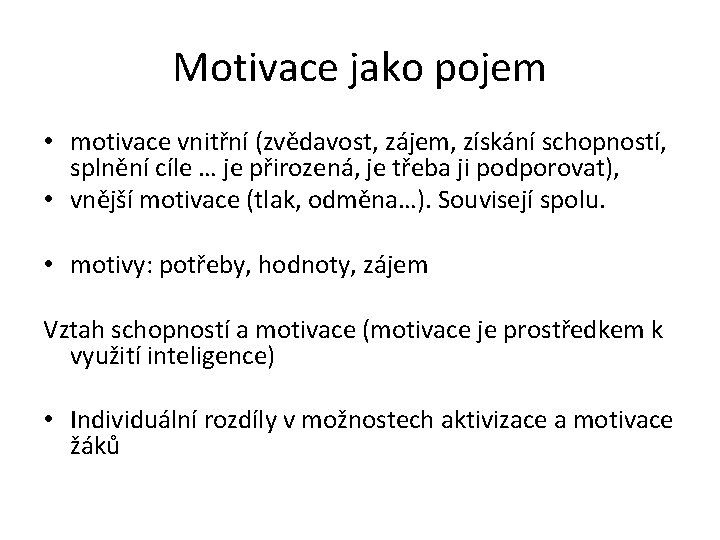 Motivace jako pojem

• motivace vnitřní (zvědavost, zájem, získání schopností, splnění cíle … je přirozená, je třeba ji podporovat),
• vnější motivace (tlak, odměna…). Souvisejí spolu.

• motivy: potřeby, hodnoty, zájem

Vztah schopností a motivace (motivace je prostředkem k využití inteligence)

• Individuální rozdíly v možnostech aktivizace a motivace žáků